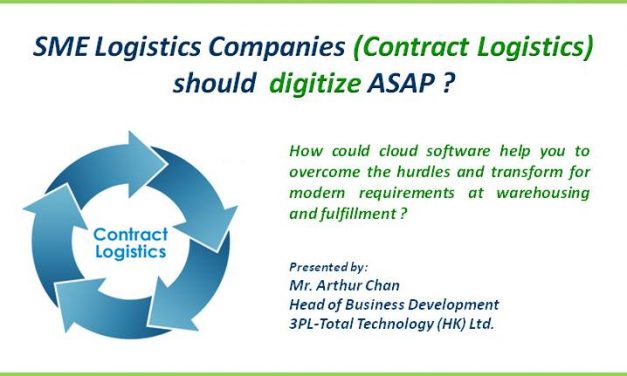 SME Logistics Companies (Contract Logistics) should digitize ASAP ?

Contract Logistics

How could cloud software help you to overcome the hurdles and transform for modern requirements at warehousing and fulfillment ?

Presented by:
Mr. Arthur Chan
Head of Business Development
3PL-Total Technology (HK) Ltd.